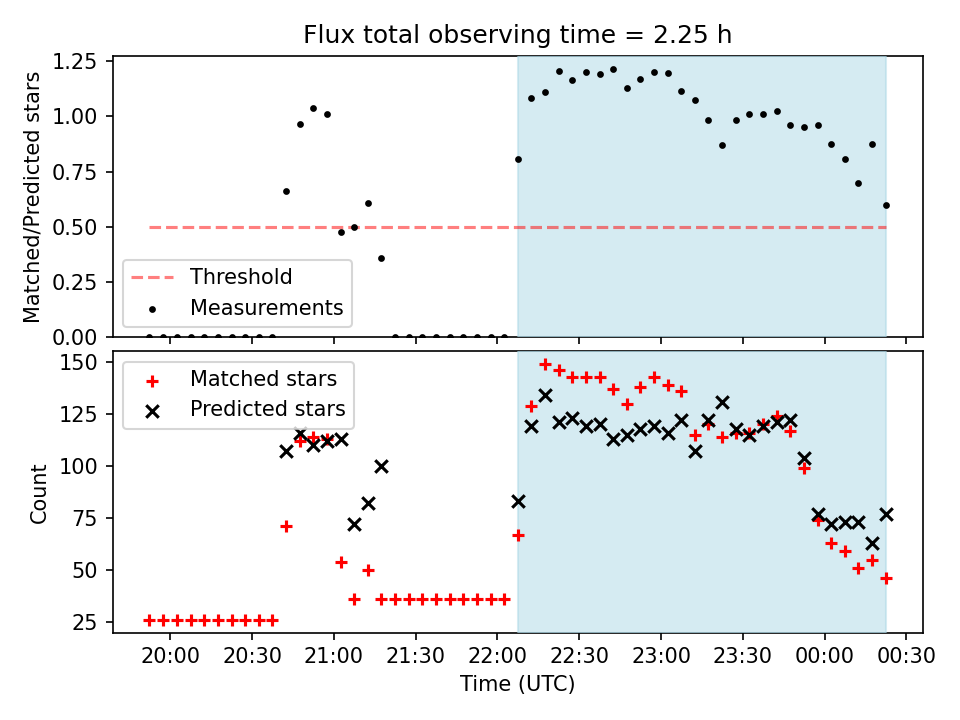 Flux total observing time = 2.25 h

Matched/Predicted stars

1.25
1.00
0.75
0.50
0.25
0.00

Threshold
Measurements

Count

150
125
100
75
50
25

Matched stars
Predicted stars

20:00 20:30 21:00 21:30 22:00 22:30 23:00 23:30 00:00 00:30

Time (UTC)